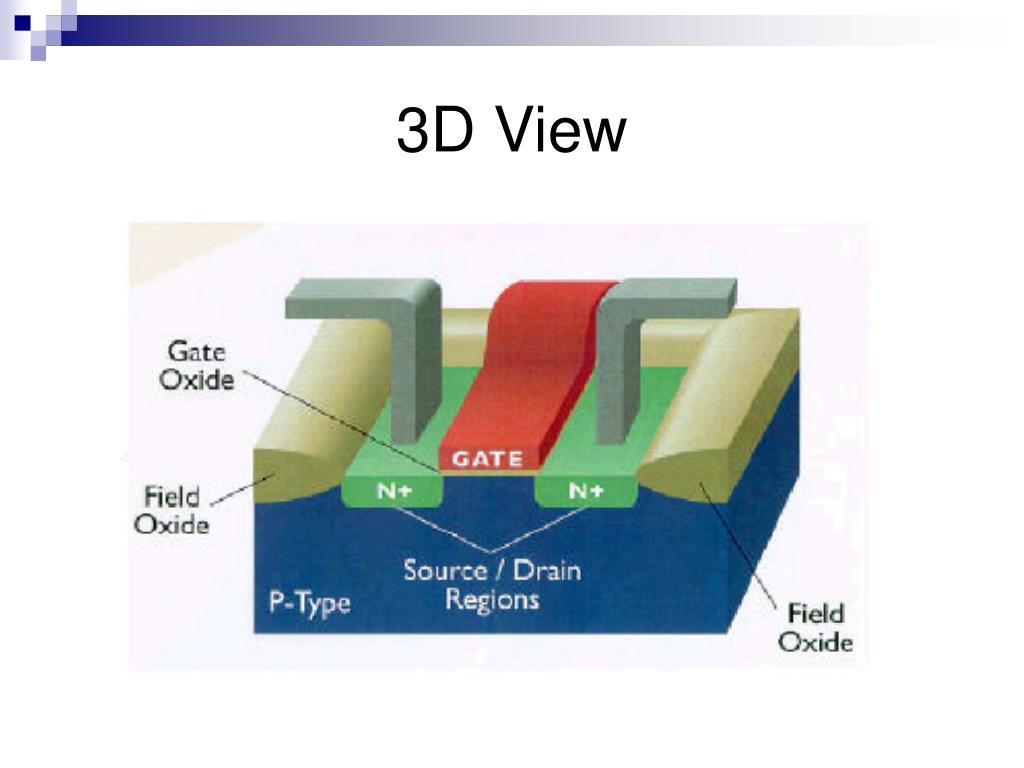 3D View

Gate Oxide

GATE

Field Oxide

N+

N+

Source / Drain Regions

P-Type

Field Oxide